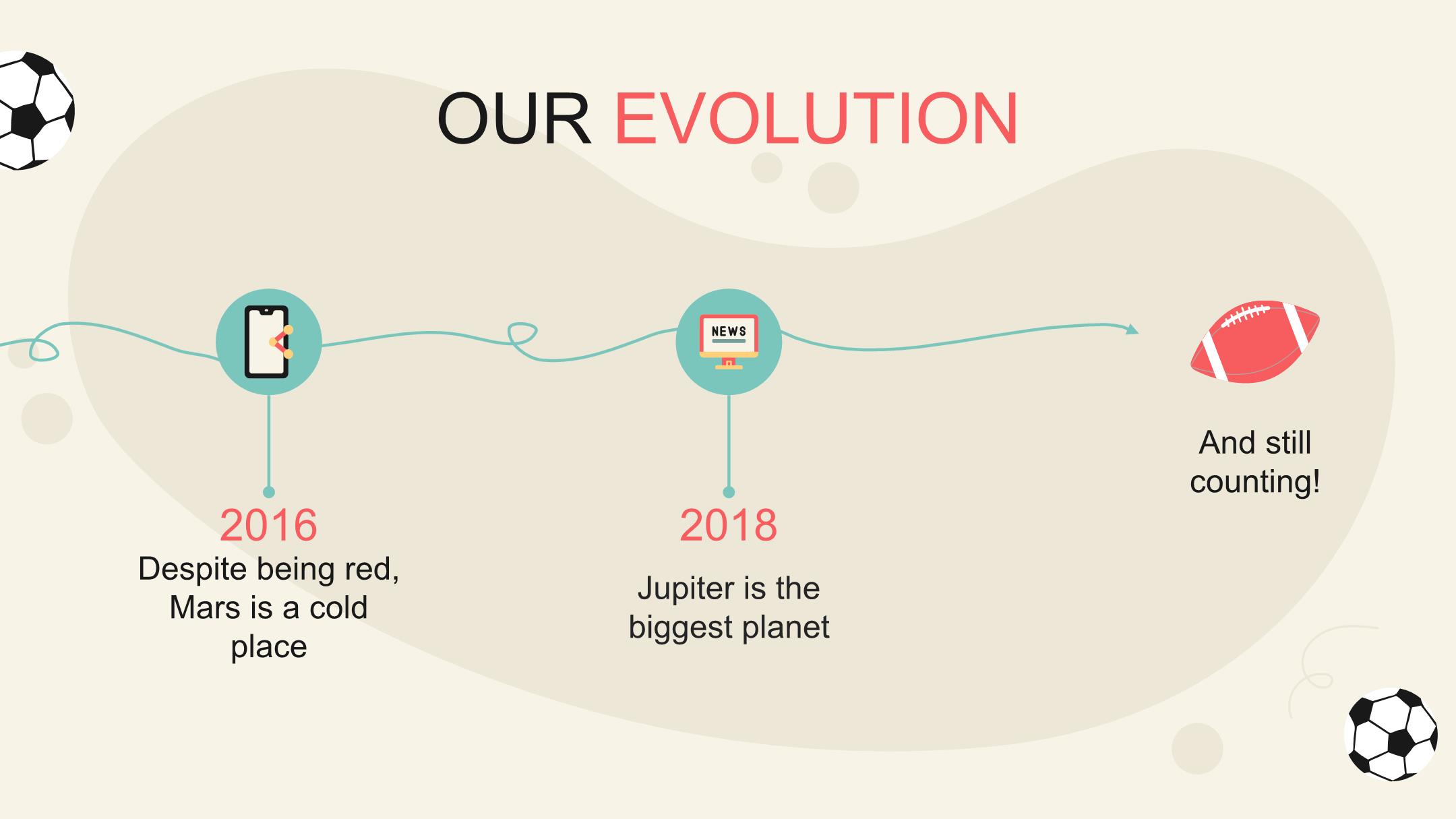 OUR EVOLUTION

NEWS

2016
Despite being red, Mars is a cold place

2018
Jupiter is the biggest planet

And still counting!